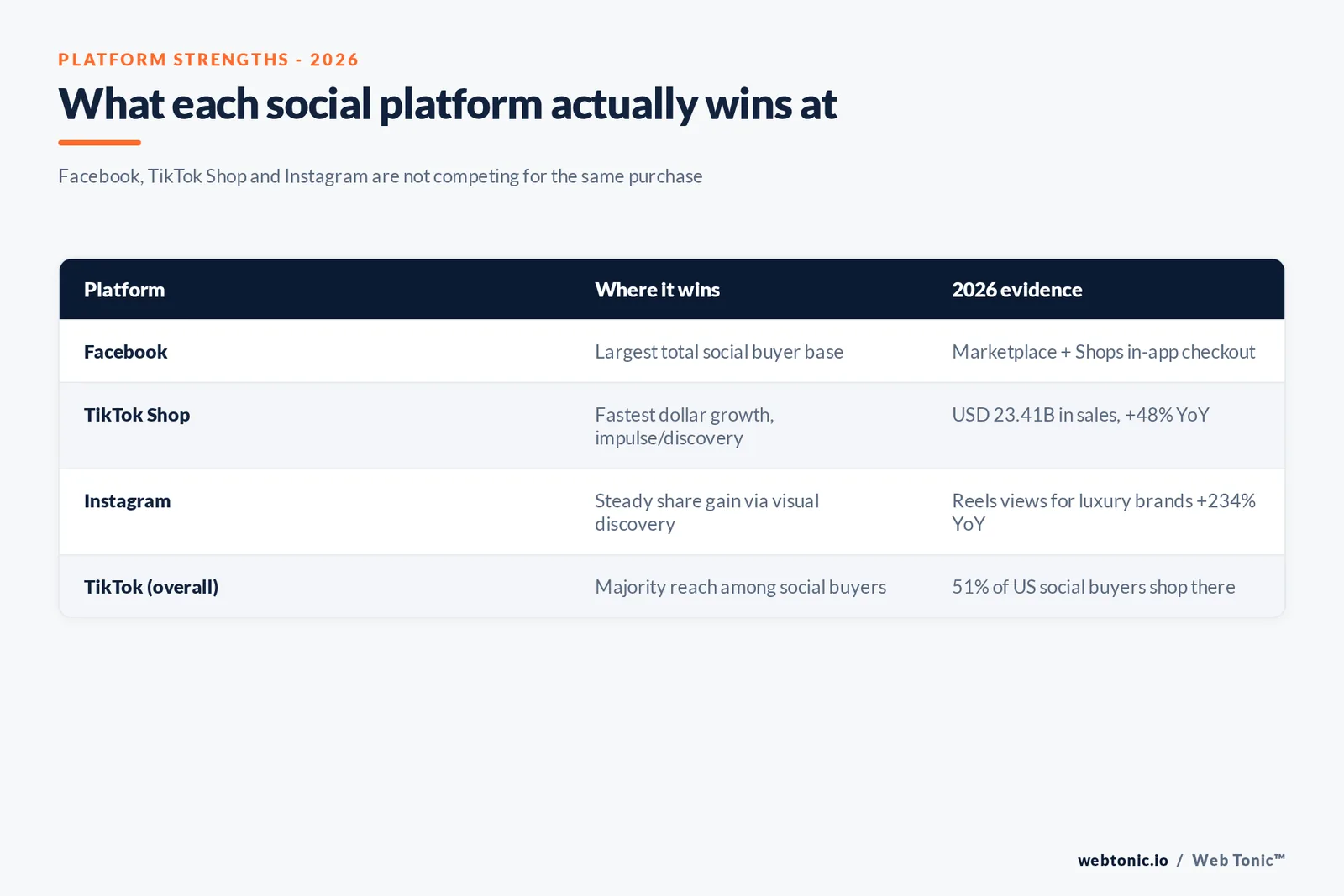 PLATFORM STRENGTHS - 2026

What each social platform actually wins at

Facebook, TikTok Shop and Instagram are not competing for the same purchase

| Platform | Where it wins | 2026 evidence |
|---|---|---|
| Facebook | Largest total social buyer base | Marketplace + Shops in-app checkout |
| TikTok Shop | Fastest dollar growth, impulse/discovery | USD 23.41B in sales, +48% YoY |
| Instagram | Steady share gain via visual discovery | Reels views for luxury brands +234% YoY |
| TikTok (overall) | Majority reach among social buyers | 51% of US social buyers shop there |

webtonic.io / Web Tonic™